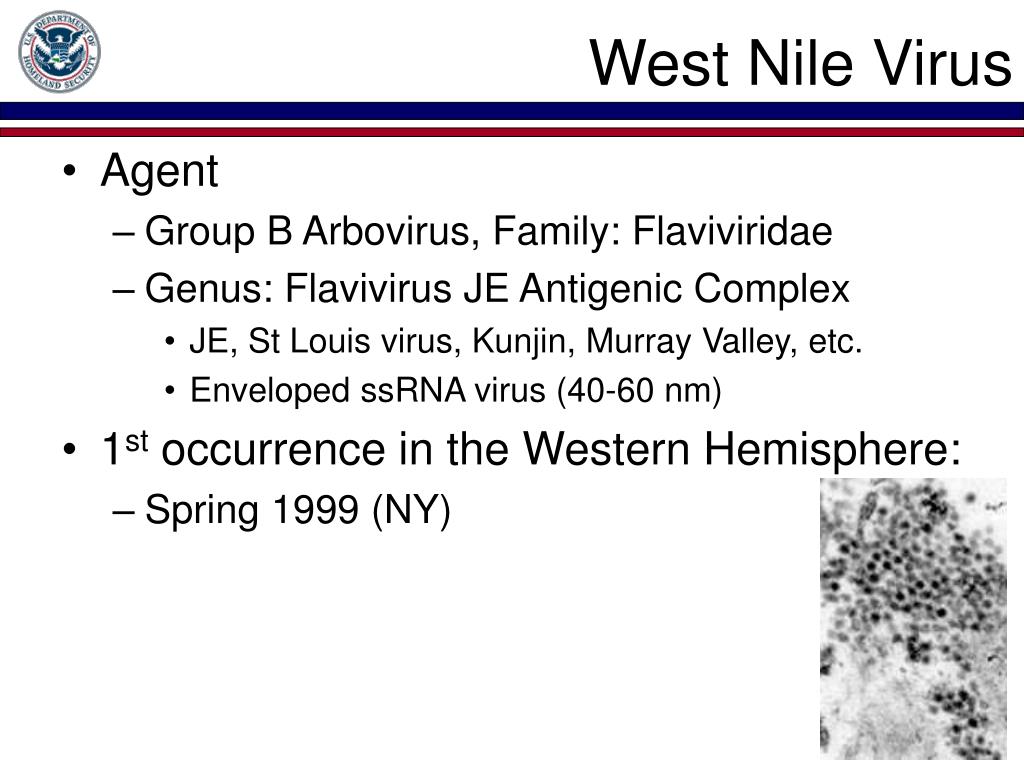 U.S. DEPARTMENT OF HOMELAND SECURITY

West Nile Virus

• Agent
– Group B Arbovirus, Family: Flaviviridae
– Genus: Flavivirus JE Antigenic Complex
• JE, St Louis virus, Kunjin, Murray Valley, etc.
• Enveloped ssRNA virus (40-60 nm)
• 1$^{st}$ occurrence in the Western Hemisphere:
– Spring 1999 (NY)